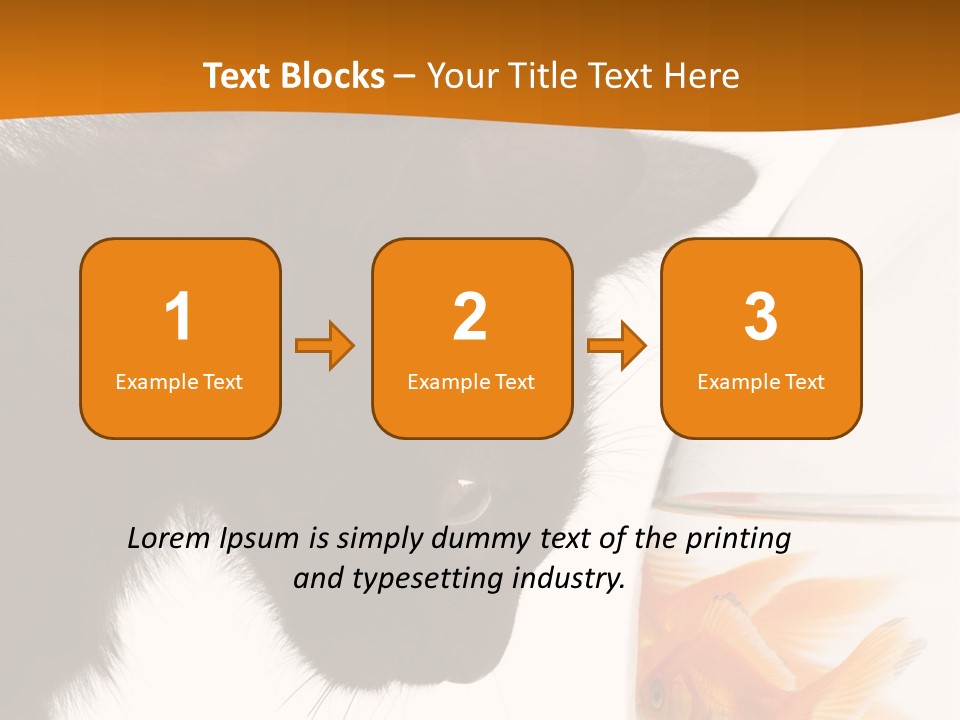 Text Blocks – Your Title Text Here

1
Example Text

2
Example Text

3
Example Text

Lorem Ipsum is simply dummy text of the printing and typesetting industry.